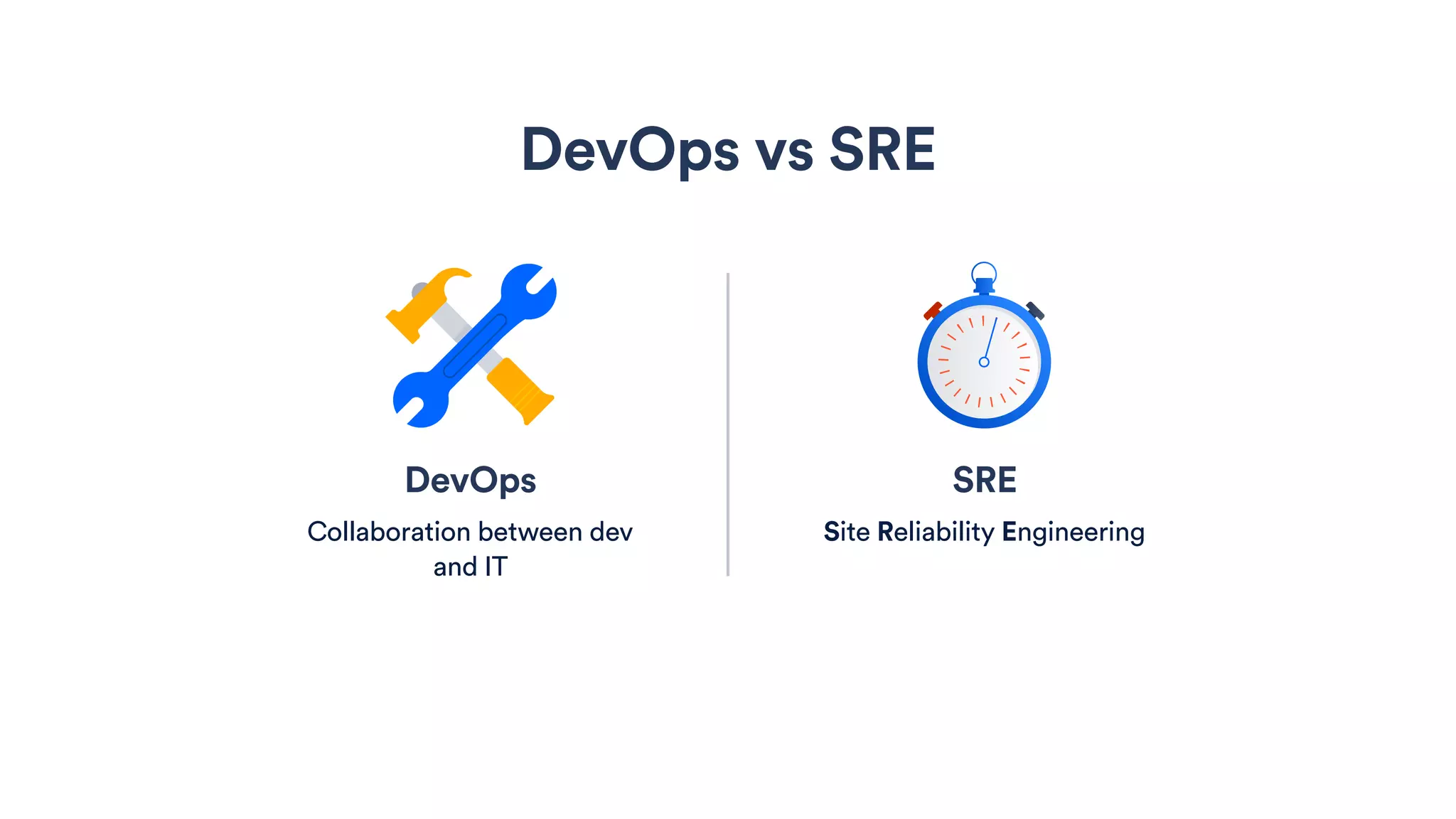 DevOps vs SRE

DevOps

Collaboration between dev and IT

SRE

Site Reliability Engineering